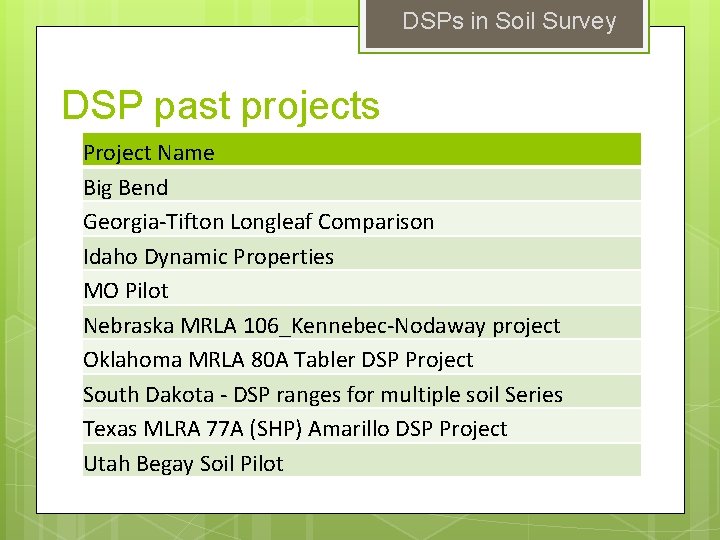 DSPs in Soil Survey

DSP past projects

| Project Name |
|---|
| Big Bend |
| Georgia-Tifton Longleaf Comparison |
| Idaho Dynamic Properties |
| MO Pilot |
| Nebraska MRLA 106_Kennebec-Nodaway project |
| Oklahoma MRLA 80A Tabler DSP Project |
| South Dakota - DSP ranges for multiple soil Series |
| Texas MLRA 77A (SHP) Amarillo DSP Project |
| Utah Begay Soil Pilot |